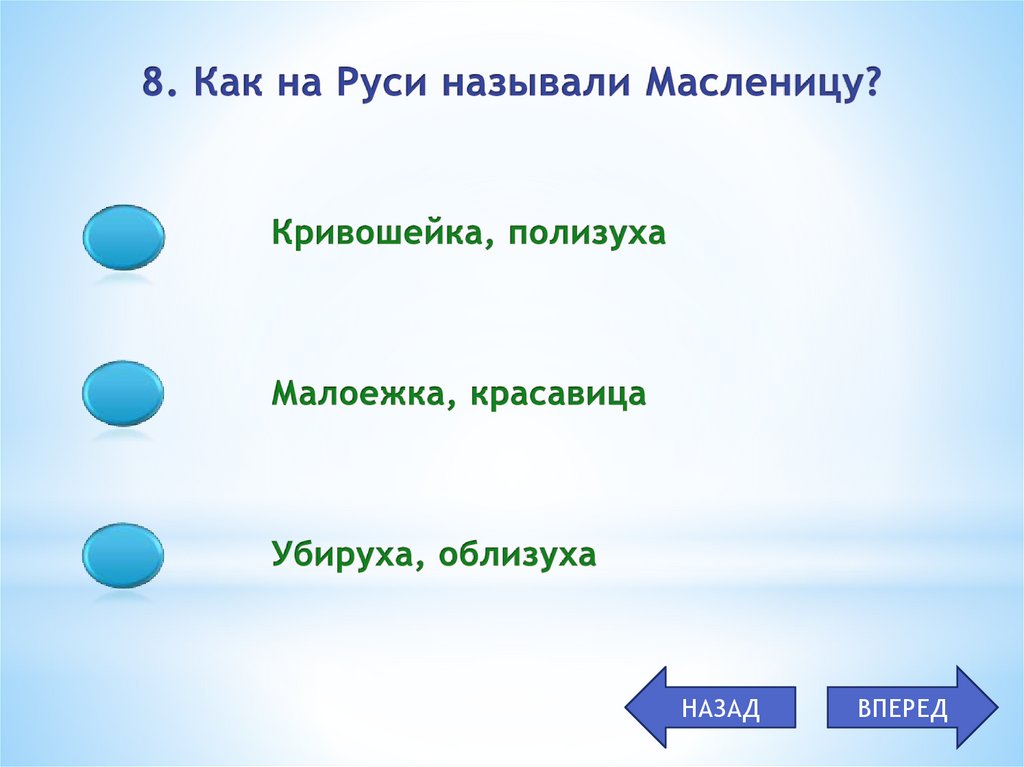 8. Как на Руси называли Масленицу?

Кривошейка, полизуха

Малоежка, красавица

Убируха, облизуха

НАЗАД

ВПЕРЕД